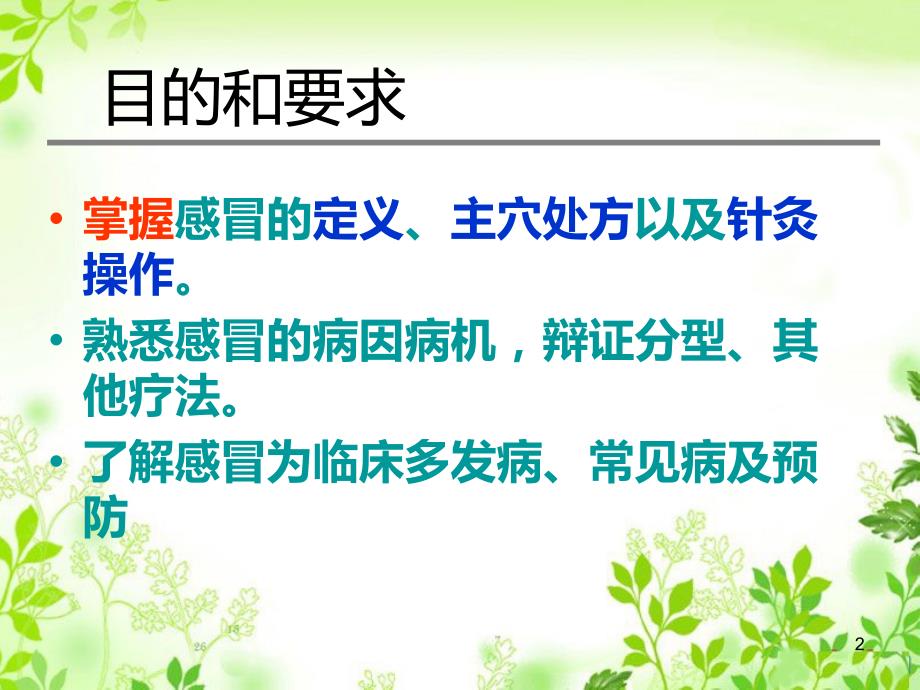 目的和要求

• 掌握感冒的定义、主穴处方以及针灸操作。

• 熟悉感冒的病因病机，辩证分型、其他疗法。

• 了解感冒为临床多发病、常见病及预防

2